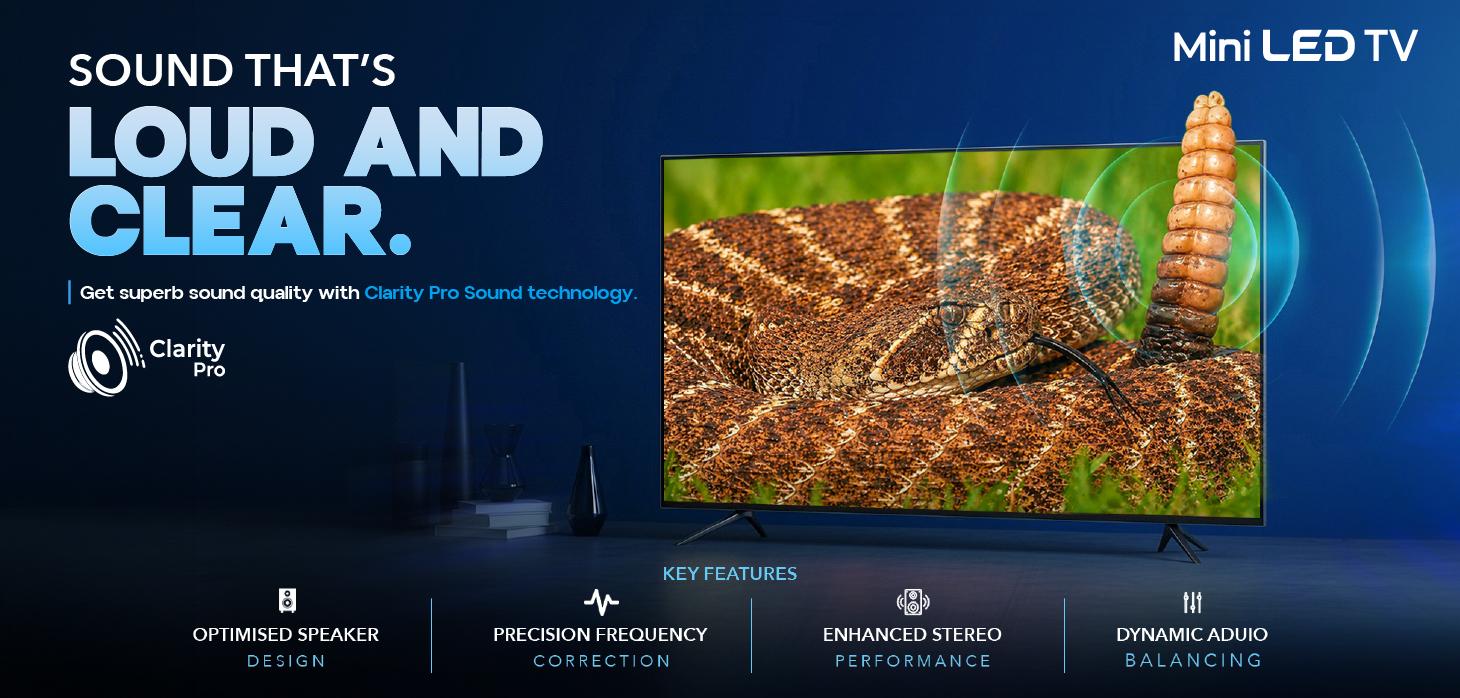 Mini LED TV

SOUND THAT'S
LOUD AND CLEAR.

Get superb sound quality with Clarity Pro Sound technology.

Clarity
Pro

KEY FEATURES

OPTIMISED SPEAKER
DESIGN

PRECISION FREQUENCY
CORRECTION

ENHANCED STEREO
PERFORMANCE

DYNAMIC ADUIO
BALANCING